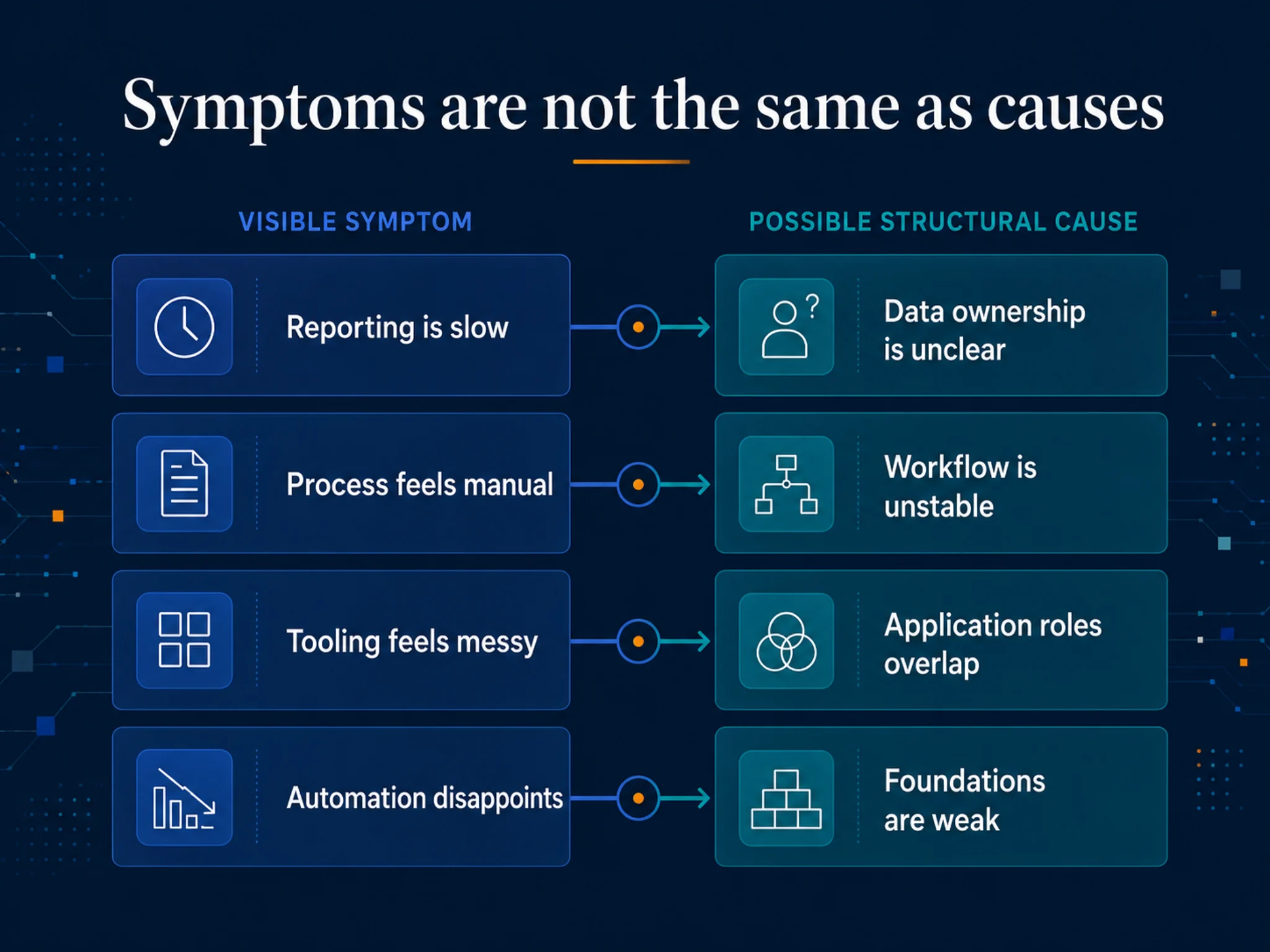 Symptoms are not the same as causes

| VISIBLE SYMPTOM | POSSIBLE STRUCTURAL CAUSE |
|---|---|
| Reporting is slow | Data ownership is unclear |
| Process feels manual | Workflow is unstable |
| Tooling feels messy | Application roles overlap |
| Automation disappoints | Foundations are weak |